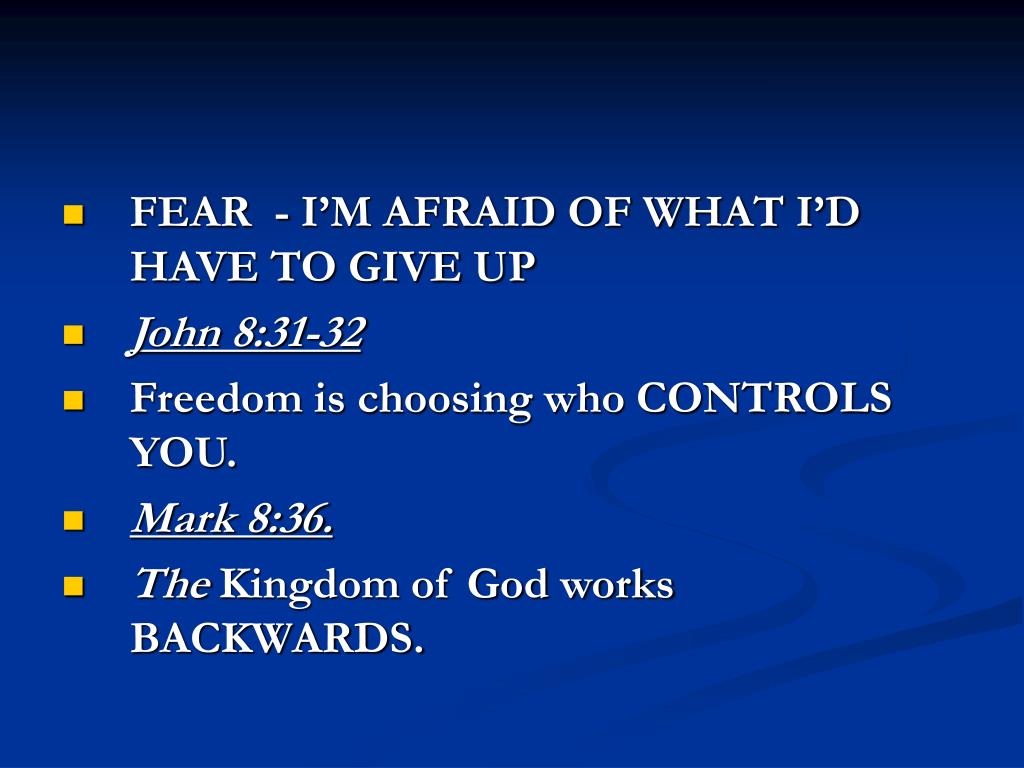 - FEAR - I’M AFRAID OF WHAT I’D HAVE TO GIVE UP
- John 8:31-32
- Freedom is choosing who CONTROLS YOU.
- Mark 8:36.
- The Kingdom of God works BACKWARDS.